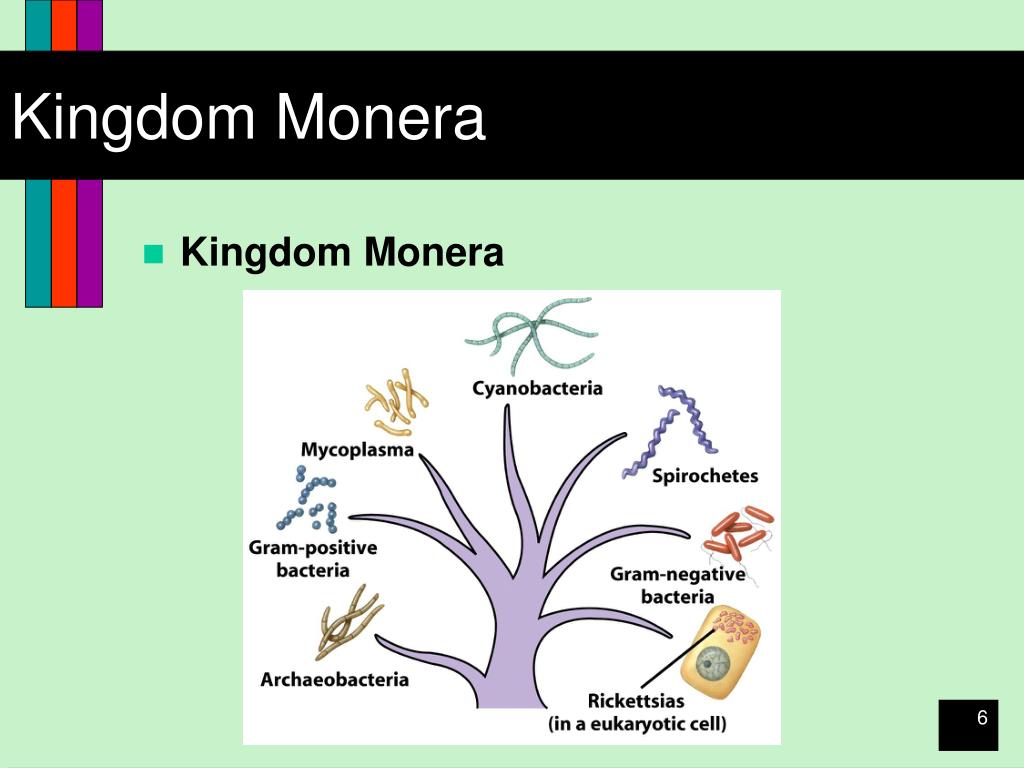 Kingdom Monera

Kingdom Monera

Cyanobacteria

Mycoplasma

Spirochetes

Gram-positive bacteria

Gram-negative bacteria

Archaeobacteria

Rickettsias (in a eukaryotic cell)

6